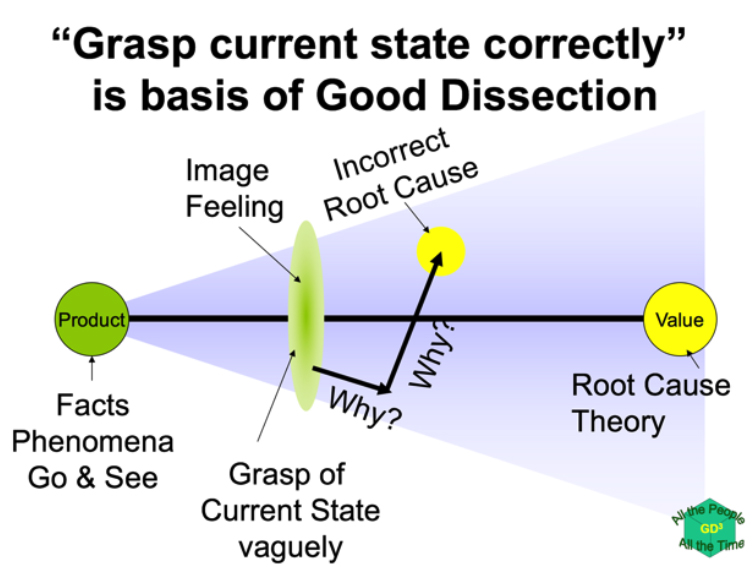 “Grasp current state correctly” is basis of Good Dissection

Image Feeling

Incorrect Root Cause

Product

Value

Why?

Why?

Facts Phenomena Go & See

Grasp of Current State vaguely

Root Cause Theory

All the People
GD³
All the Time